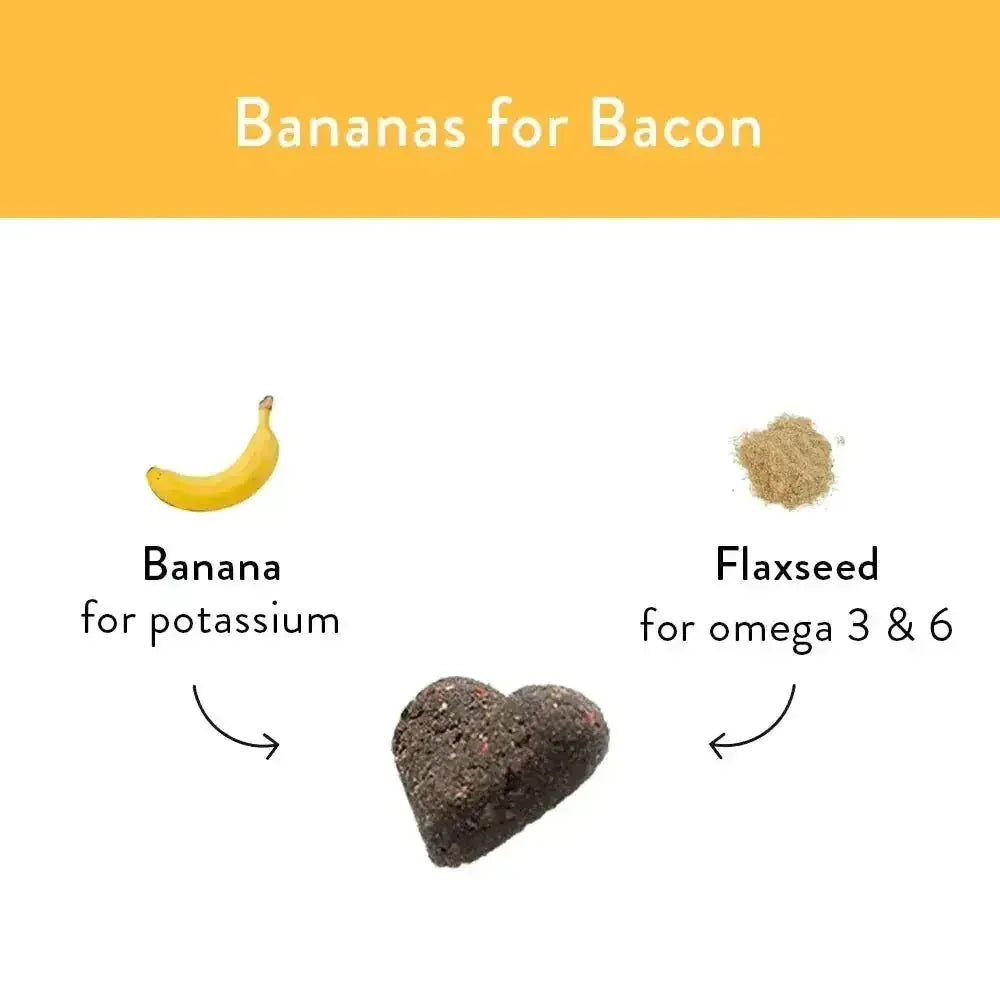 Bananas for Bacon

Banana
for potassium

Flaxseed
for omega 3 & 6